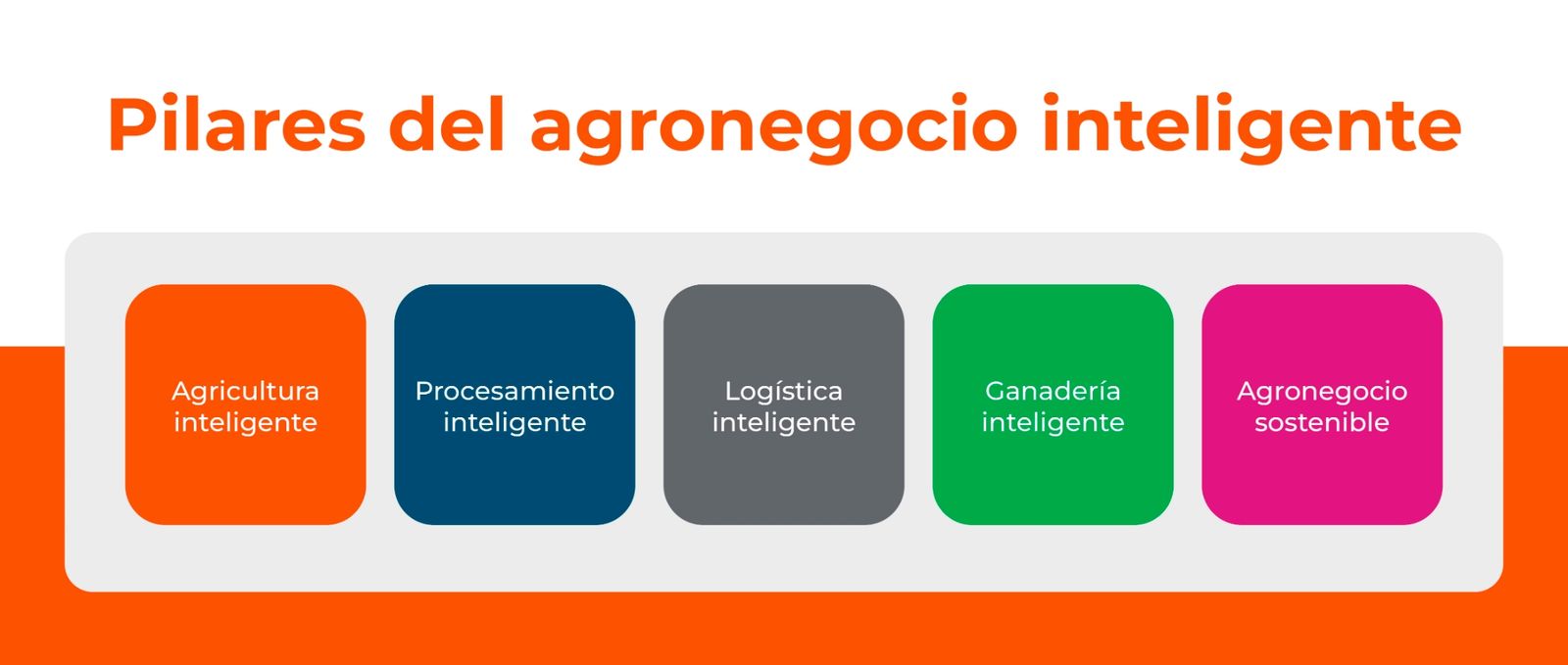 Pilares del agronegocio inteligente

Agricultura inteligente

Procesamiento inteligente

Logística inteligente

Ganadería inteligente

Agronegocio sostenible